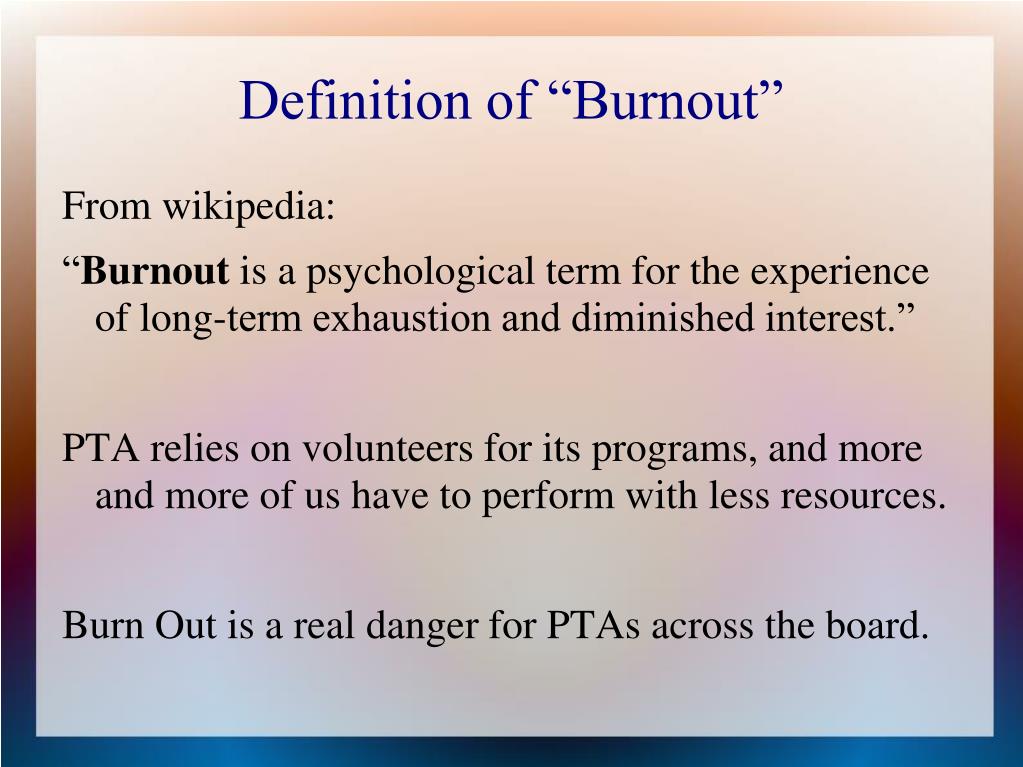 Definition of “Burnout”

From wikipedia:

“Burnout is a psychological term for the experience of long-term exhaustion and diminished interest.”

PTA relies on volunteers for its programs, and more and more of us have to perform with less resources.

Burn Out is a real danger for PTAs across the board.